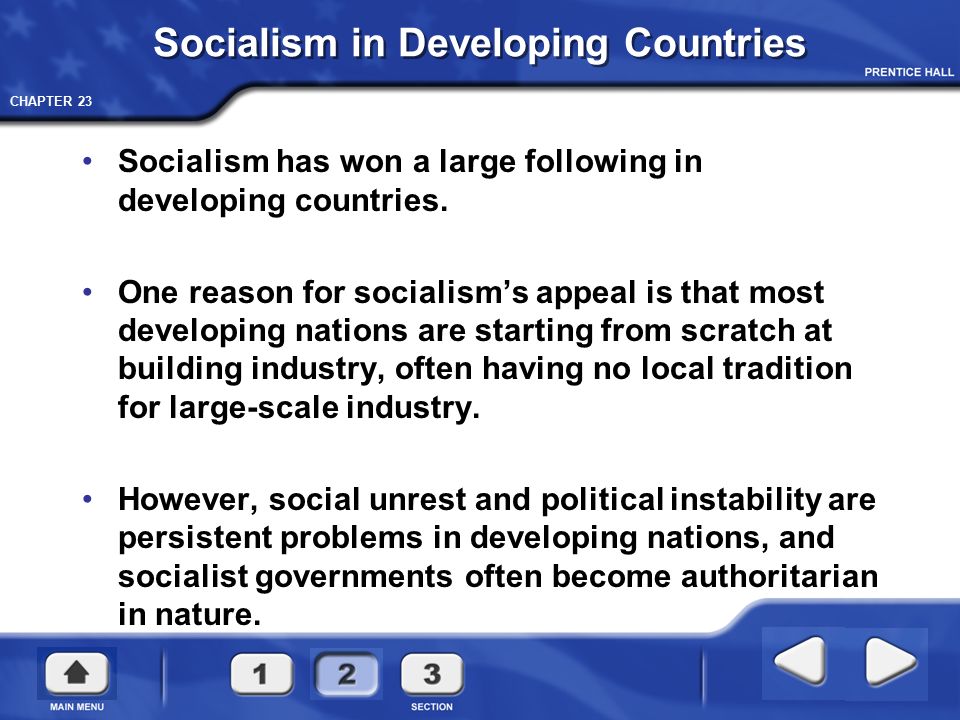 Socialism in Developing Countries

PRENTICE HALL

CHAPTER 23

• Socialism has won a large following in developing countries.

• One reason for socialism's appeal is that most developing nations are starting from scratch at building industry, often having no local tradition for large-scale industry.

• However, social unrest and political instability are persistent problems in developing nations, and socialist governments often become authoritarian in nature.

MAIN MENU

1 2 3

SECTION